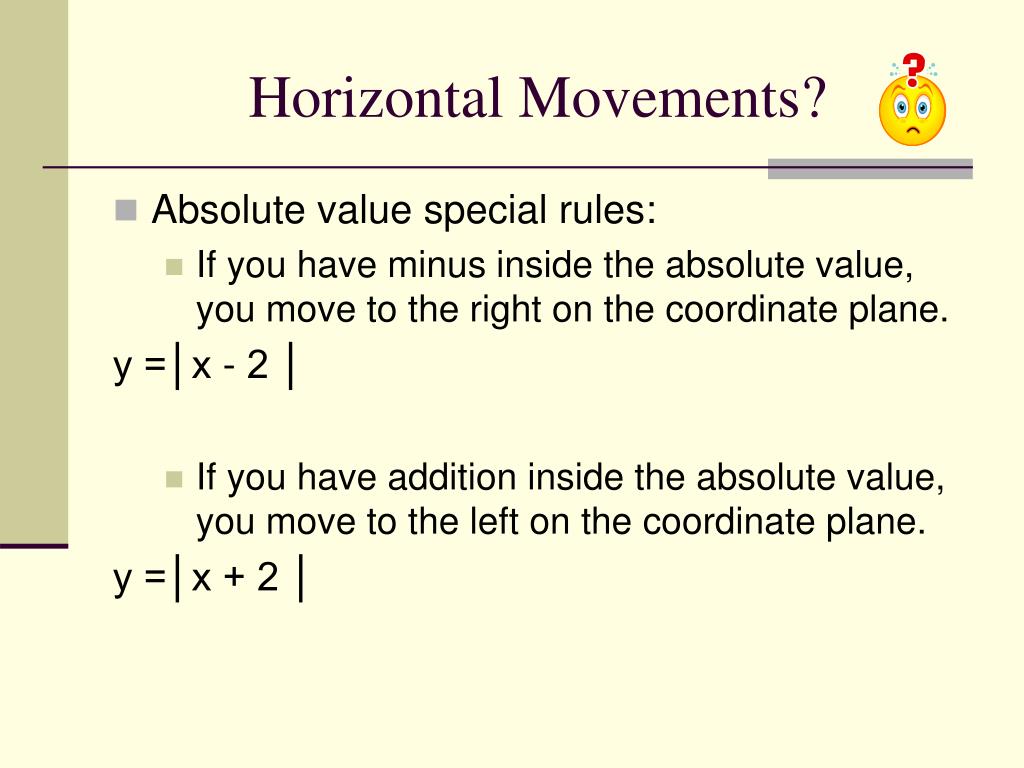 Horizontal Movements?

Absolute value special rules:

If you have minus inside the absolute value, you move to the right on the coordinate plane.

$y = |x - 2|$

If you have addition inside the absolute value, you move to the left on the coordinate plane.

$y = |x + 2|$